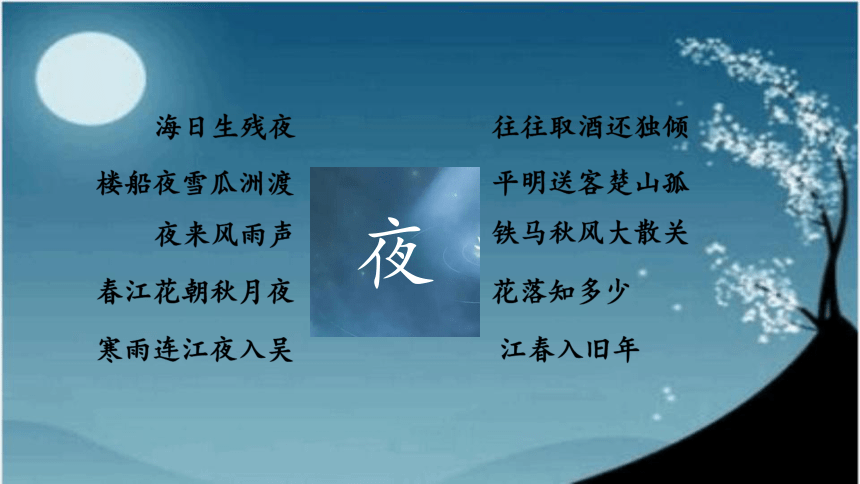 海日生残夜

楼船夜雪瓜洲渡

夜来风雨声

春江花朝秋月夜

寒雨连江夜入吴

夜

往往取酒还独倾

平明送客楚山孤

铁马秋风大散关

花落知多少

江春入旧年